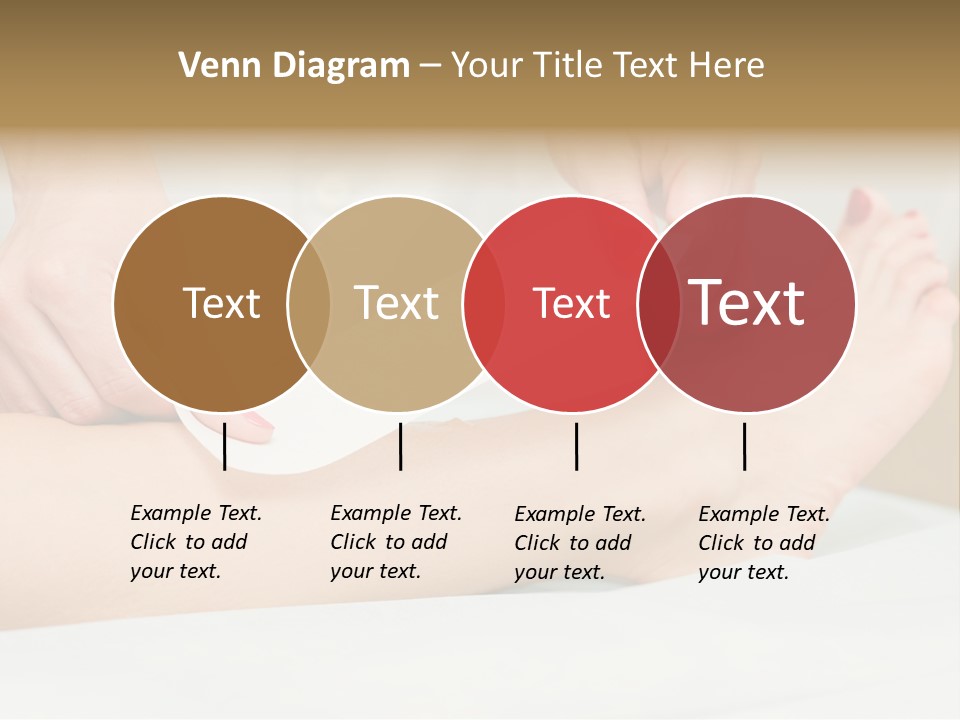 Venn Diagram – Your Title Text Here

Text

Text

Text

Text

Example Text. Click to add your text.

Example Text. Click to add your text.

Example Text. Click to add your text.

Example Text. Click to add your text.